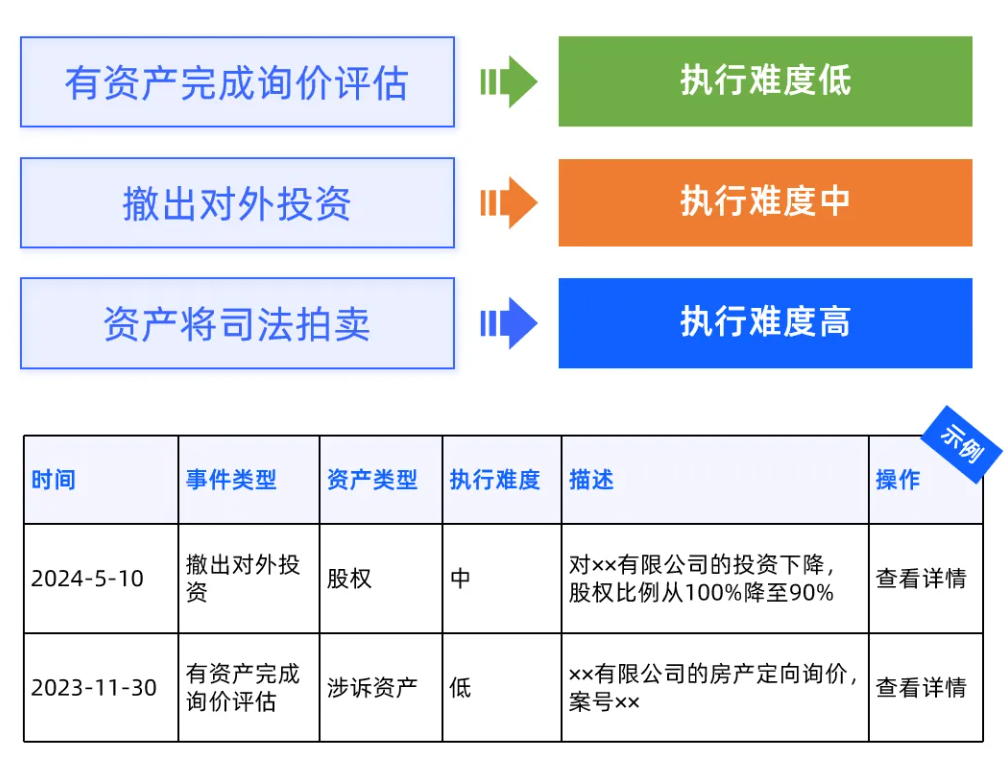 有资产完成询价评估

执行难度低

撤出对外投资

执行难度中

资产将司法拍卖

执行难度高

示例

| 时间 | 事件类型 | 资产类型 | 执行难度 | 描述 | 操作 |
|---|---|---|---|---|---|
| 2024-5-10 | 撤出对外投资 | 股权 | 中 | 对××有限公司的投资下降，股权比例从100%降至90% | 查看详情 |
| 2023-11-30 | 有资产完成询价评估 | 涉诉资产 | 低 | ××有限公司的房产定向询价，案号×× | 查看详情 |